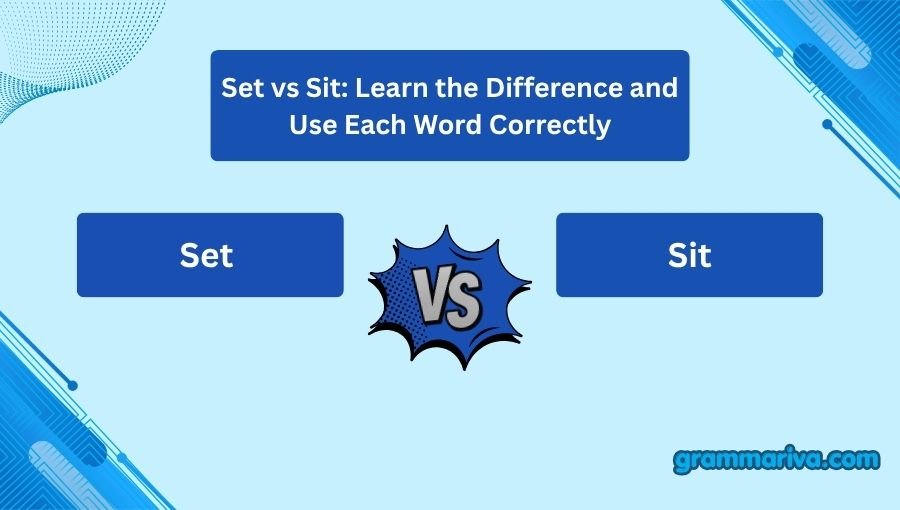 Set vs Sit: Learn the Difference and Use Each Word Correctly

Set

VS

Sit

grammariva.com